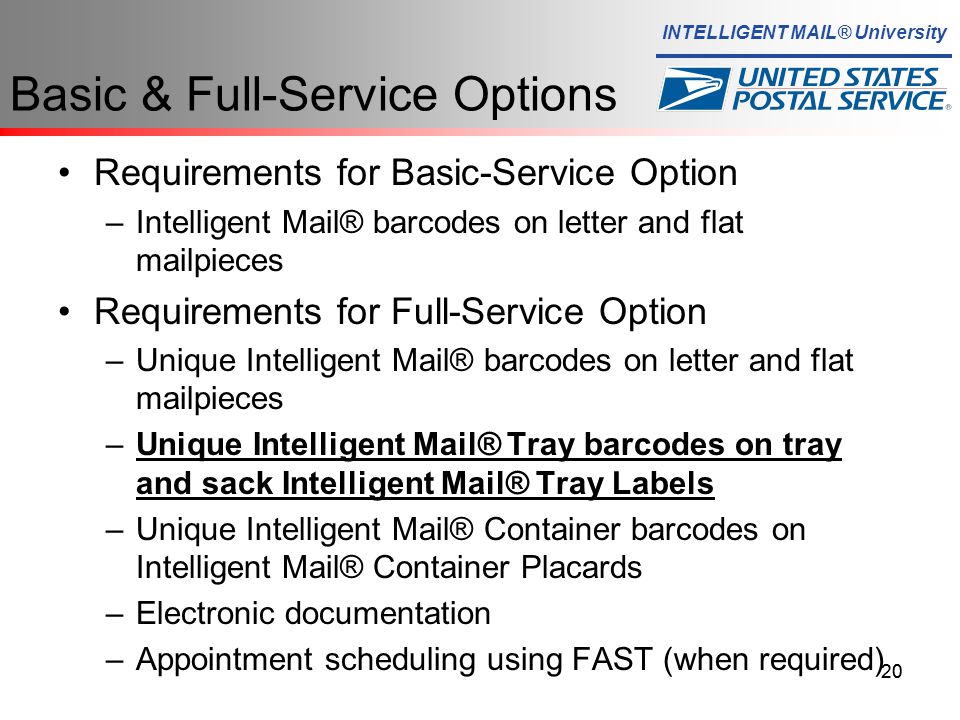 INTELLIGENT MAIL® University

UNITED STATES POSTAL SERVICE®

Basic & Full-Service Options

• Requirements for Basic-Service Option
– Intelligent Mail® barcodes on letter and flat mailpieces

• Requirements for Full-Service Option
– Unique Intelligent Mail® barcodes on letter and flat mailpieces
– Unique Intelligent Mail® Tray barcodes on tray and sack Intelligent Mail® Tray Labels
– Unique Intelligent Mail® Container barcodes on Intelligent Mail® Container Placards
– Electronic documentation
– Appointment scheduling using FAST (when required)

20